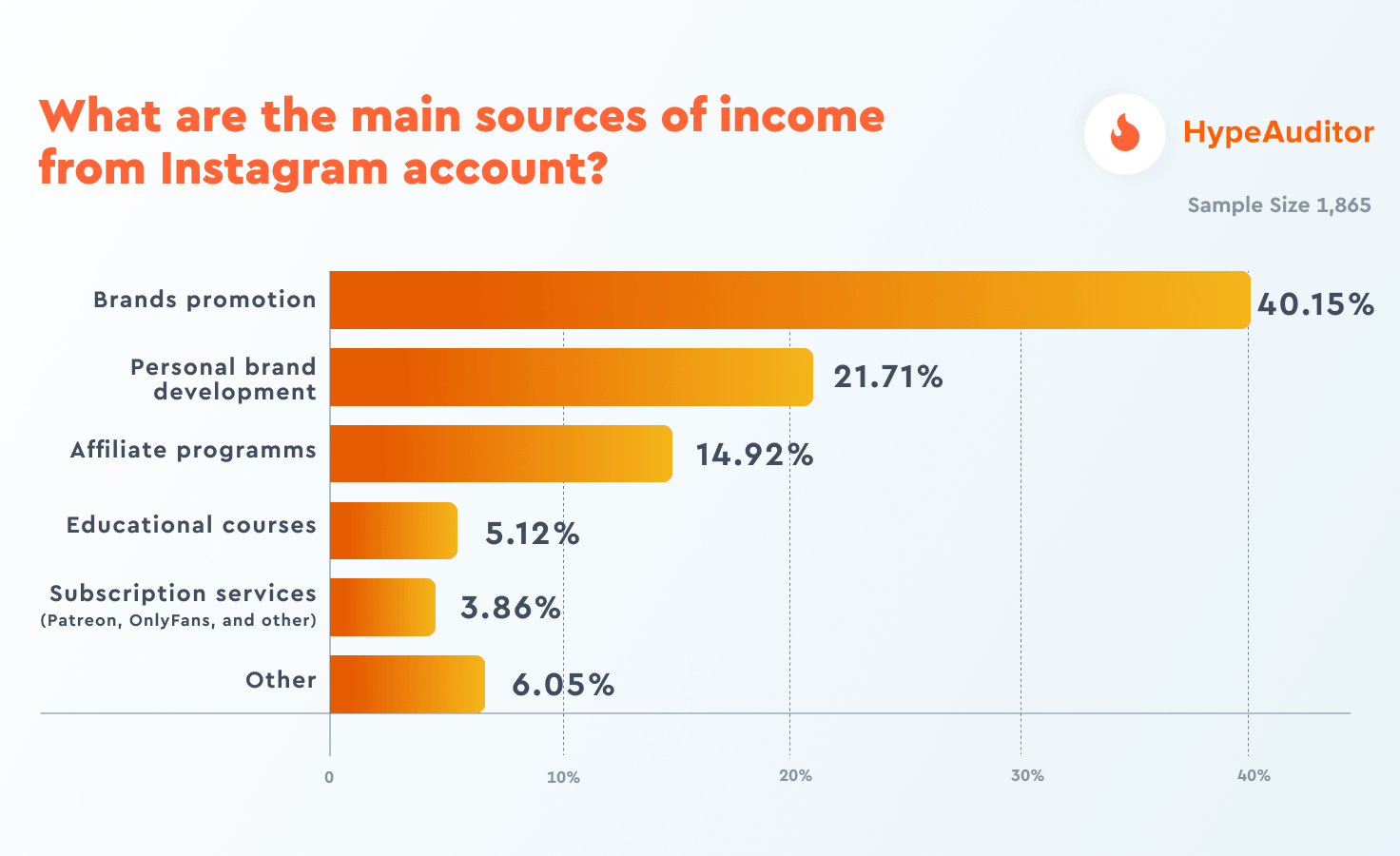 What are the main sources of income from Instagram account?

HypeAuditor

Sample Size 1,865

Brands promotion 40.15%

Personal brand development 21.71%

Affiliate programms 14.92%

Educational courses 5.12%

Subscription services (Patreon, OnlyFans, and other) 3.86%

Other 6.05%

0 10% 20% 30% 40%